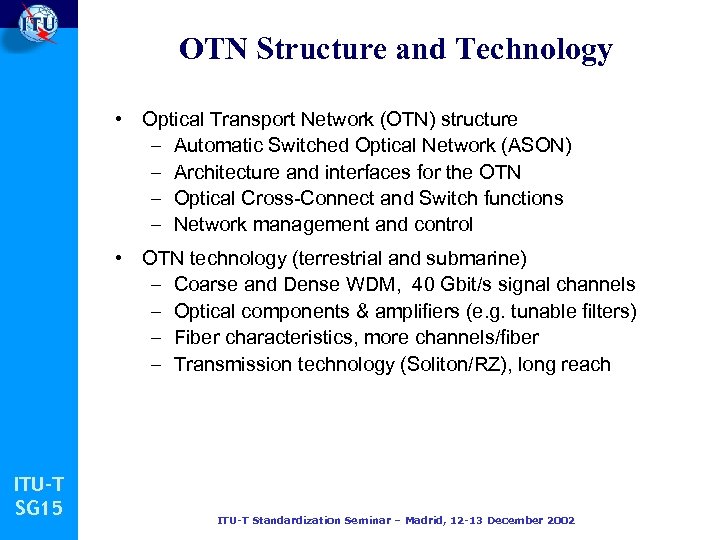 ITU

OTN Structure and Technology

• Optical Transport Network (OTN) structure
  – Automatic Switched Optical Network (ASON)
  – Architecture and interfaces for the OTN
  – Optical Cross-Connect and Switch functions
  – Network management and control

• OTN technology (terrestrial and submarine)
  – Coarse and Dense WDM, 40 Gbit/s signal channels
  – Optical components & amplifiers (e.g. tunable filters)
  – Fiber characteristics, more channels/fiber
  – Transmission technology (Soliton/RZ), long reach

ITU-T
SG15

ITU-T Standardization Seminar – Madrid, 12-13 December 2002